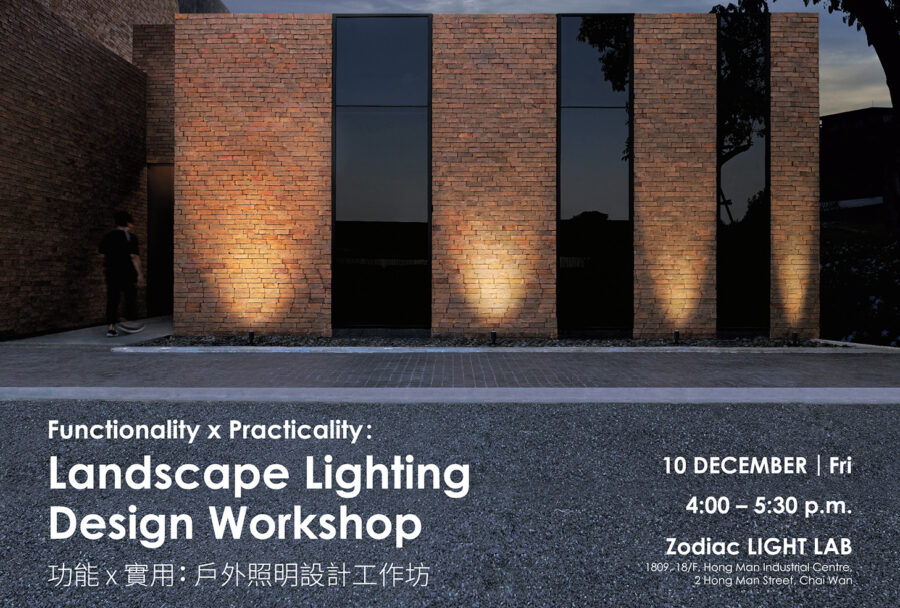 Functionality x Practicality:
Landscape Lighting Design Workshop
功能 x 實用：戶外照明設計工作坊

10 DECEMBER | Fri
4:00 – 5:30 p.m.
Zodiac LIGHT LAB
1809, 18/F, Hong Man Industrial Centre, 2 Hong Man Street, Chai Wan